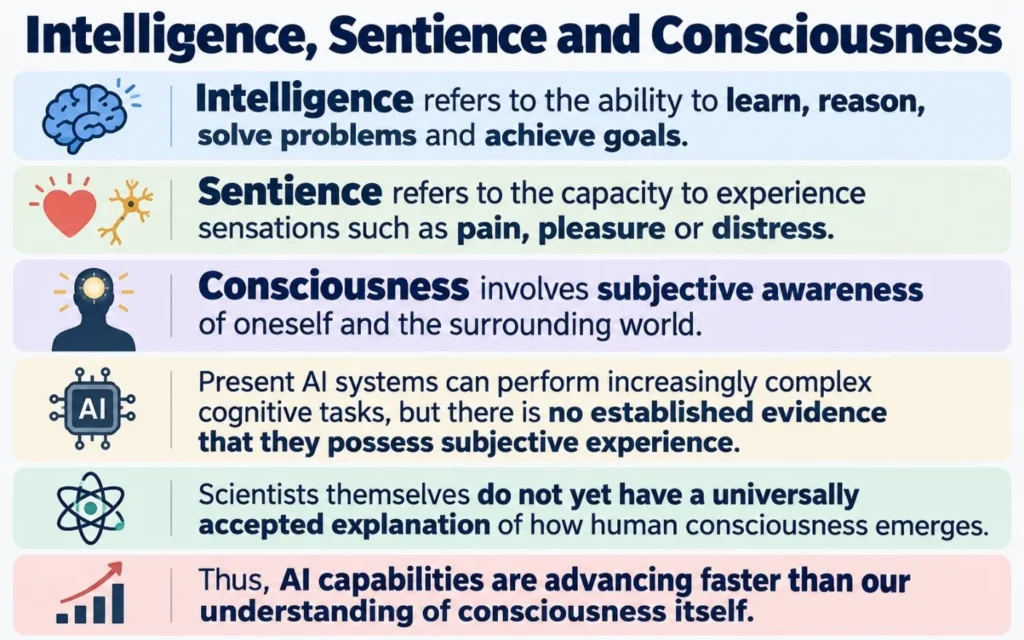 Intelligence, Sentience and Consciousness

Intelligence refers to the ability to learn, reason, solve problems and achieve goals.

Sentience refers to the capacity to experience sensations such as pain, pleasure or distress.

Consciousness involves subjective awareness of oneself and the surrounding world.

AI

Present AI systems can perform increasingly complex cognitive tasks, but there is no established evidence that they possess subjective experience.

Scientists themselves do not yet have a universally accepted explanation of how human consciousness emerges.

Thus, AI capabilities are advancing faster than our understanding of consciousness itself.